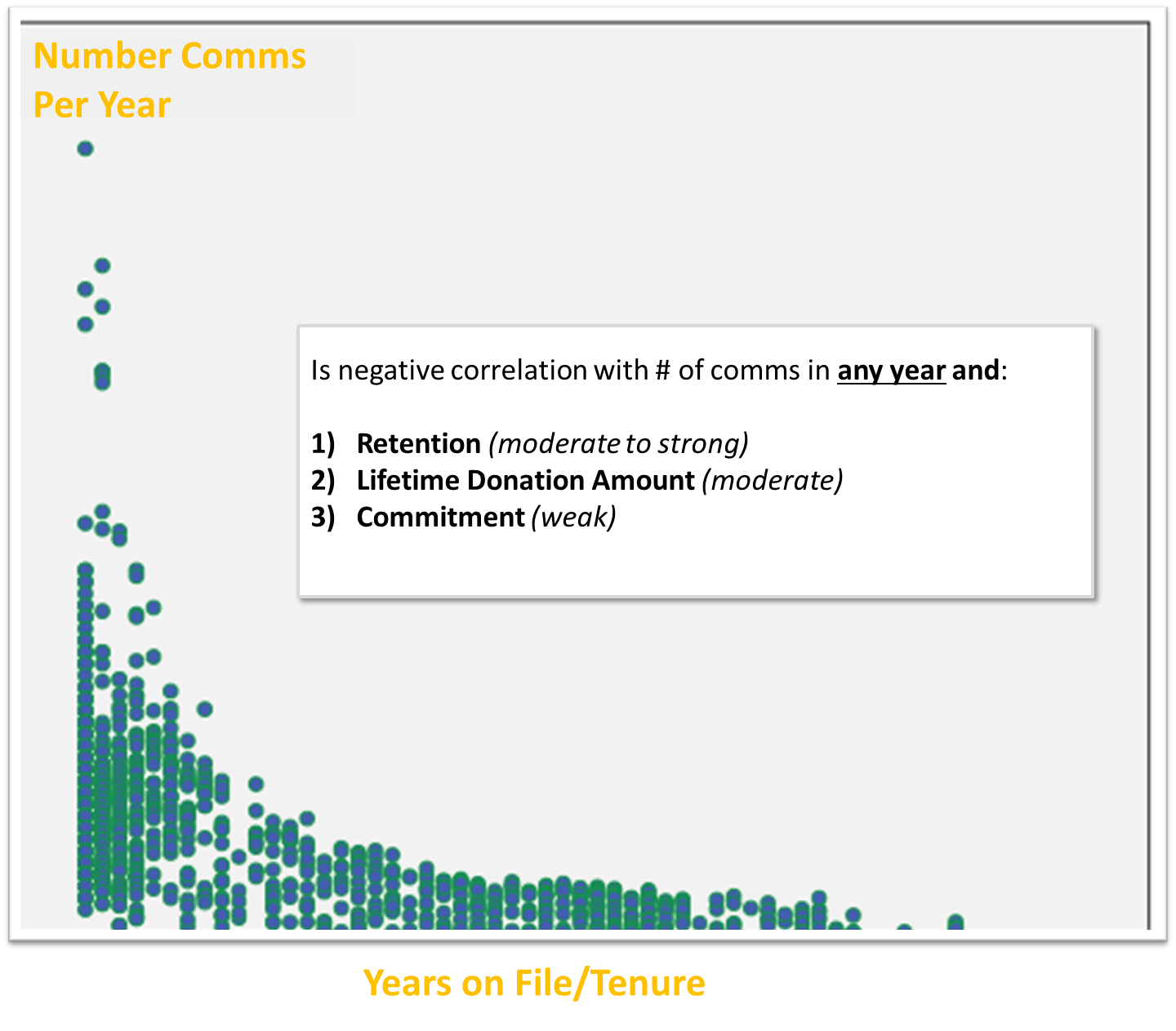 Number Comms Per Year

Is negative correlation with # of comms in any year and:

1) Retention (moderate to strong)
2) Lifetime Donation Amount (moderate)
3) Commitment (weak)

Years on File/Tenure